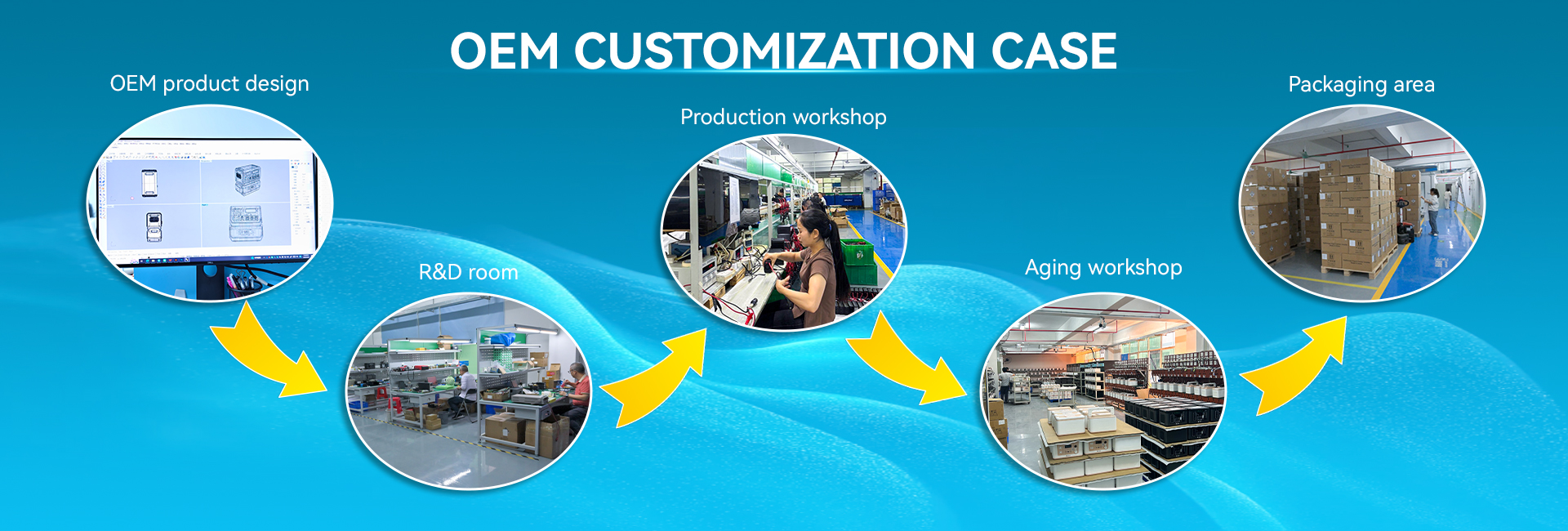 OEM CUSTOMIZATION CASE

OEM product design

R&D room

Production workshop

Aging workshop

Packaging area